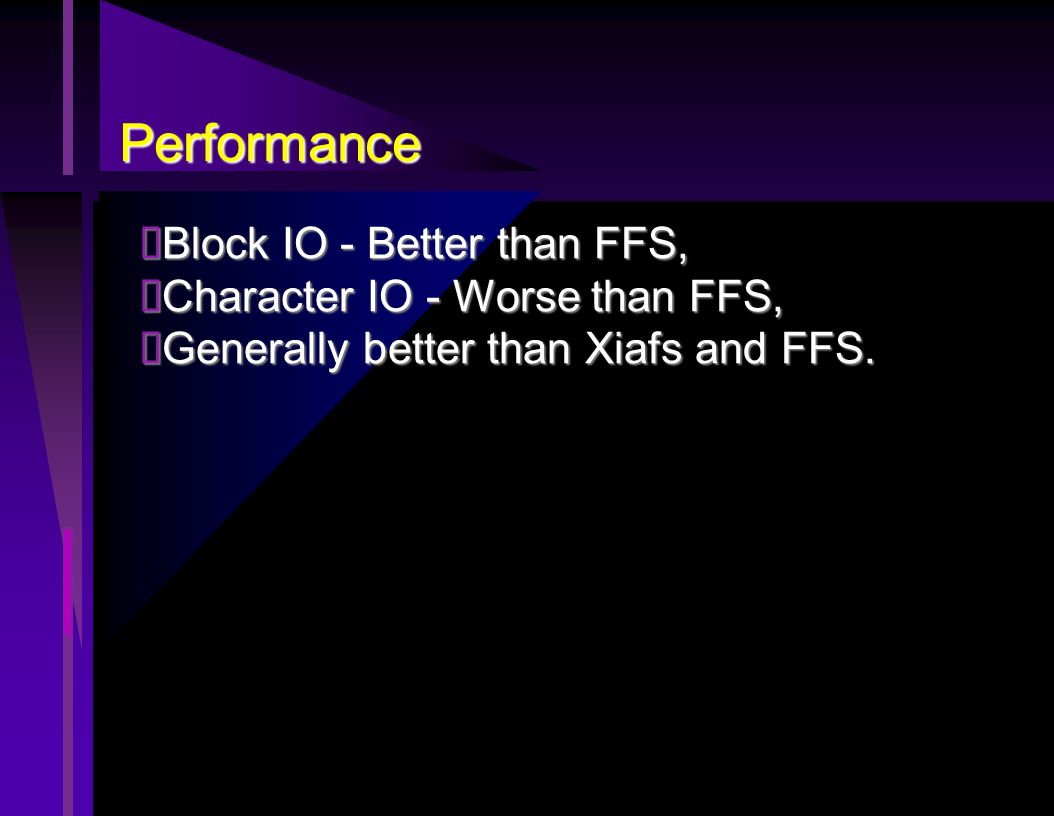 Performance

Block IO - Better than FFS,
Character IO - Worse than FFS,
Generally better than Xiafs and FFS.